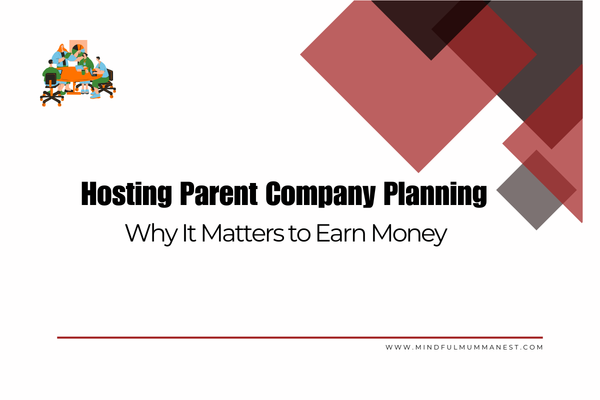 Hosting Parent Company Planning
Why It Matters to Earn Money

WWW.MINDFULMUMMANEST.COM